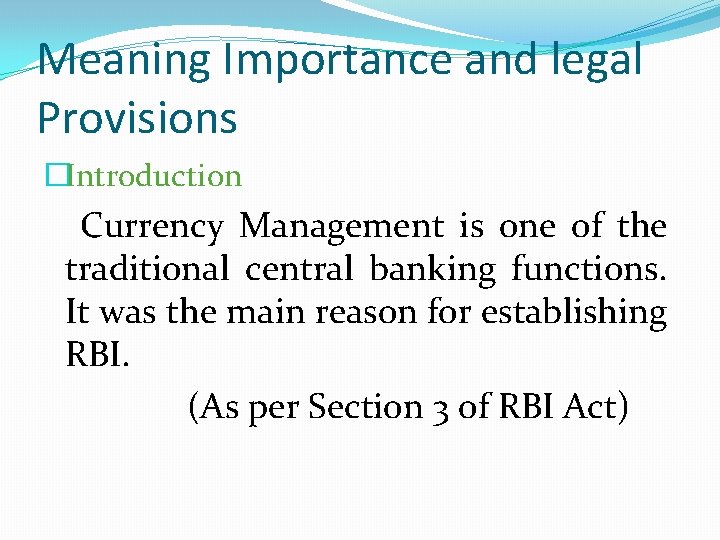 Meaning Importance and legal Provisions

Introduction

Currency Management is one of the traditional central banking functions. It was the main reason for establishing RBI.

(As per Section 3 of RBI Act)